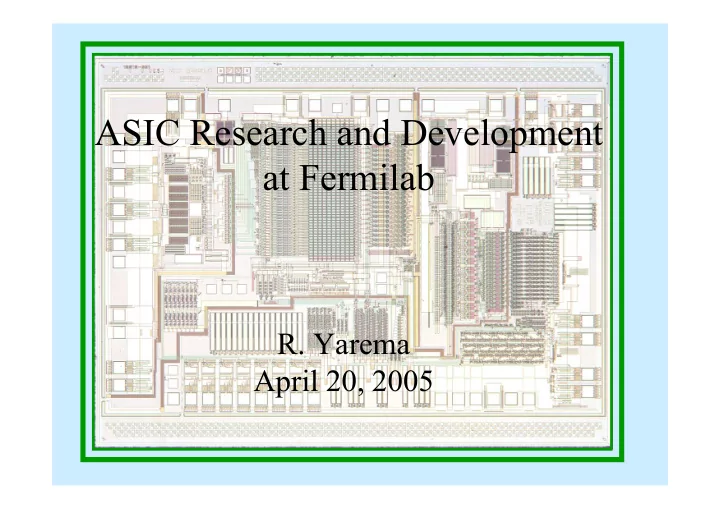 ASIC Research and Development at Fermilab

R. Yarema
April 20, 2005